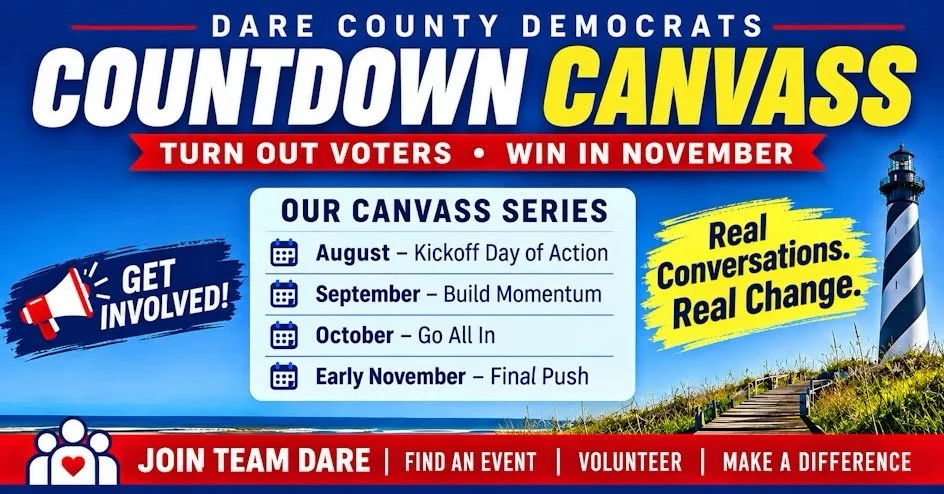 DARE COUNTY DEMOCRATS
COUNTDOWN CANVASS
TURN OUT VOTERS • WIN IN NOVEMBER

GET INVOLVED!

OUR CANVASS SERIES
August – Kickoff Day of Action
September – Build Momentum
October – Go All In
Early November – Final Push

Real Conversations. Real Change.

JOIN TEAM DARE | FIND AN EVENT | VOLUNTEER | MAKE A DIFFERENCE